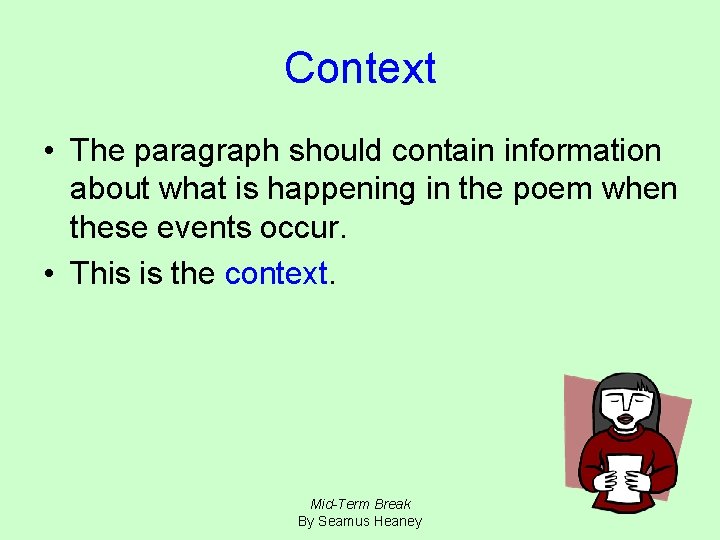 Context

• The paragraph should contain information about what is happening in the poem when these events occur.
• This is the context.

Mid-Term Break
By Seamus Heaney